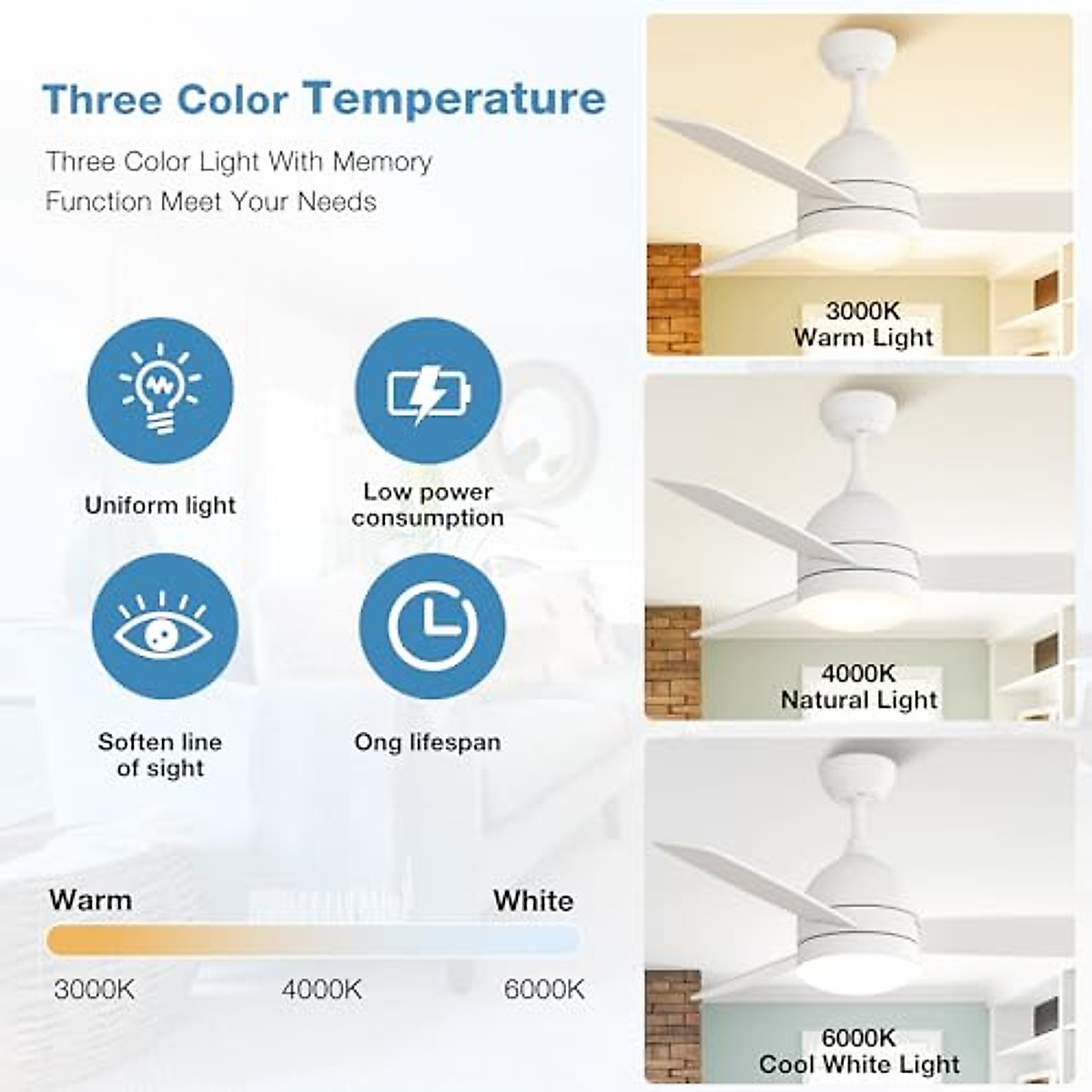 Three Color Temperature

Three Color Light With Memory Function Meet Your Needs

Uniform light

Low power consumption

Soften line of sight

Ong lifespan

Warm

White

3000K

4000K

6000K

3000K
Warm Light

4000K
Natural Light

6000K
Cool White Light